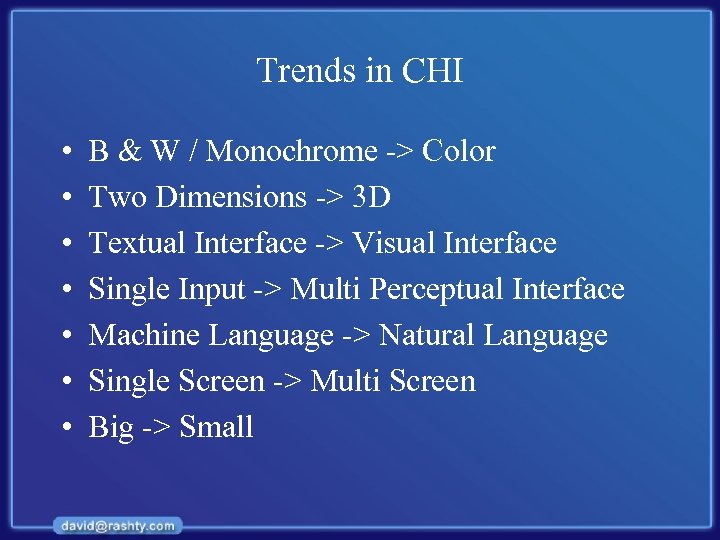 Trends in CHI

• B & W / Monochrome -> Color
• Two Dimensions -> 3D
• Textual Interface -> Visual Interface
• Single Input -> Multi Perceptual Interface
• Machine Language -> Natural Language
• Single Screen -> Multi Screen
• Big -> Small

david@rashty.com